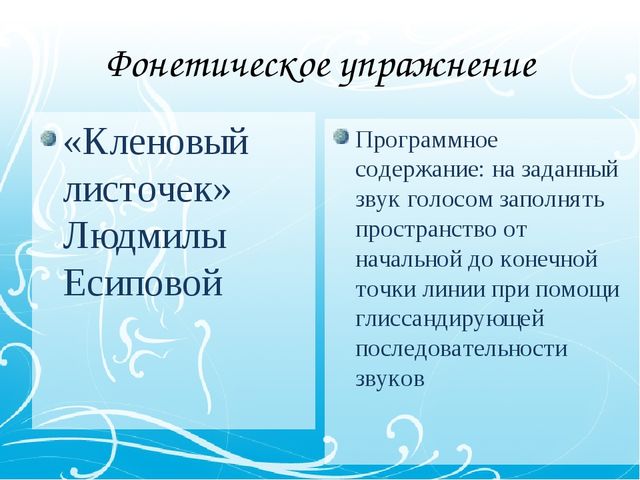 Фонетическое упражнение

«Кленовый листочек» Людмилы Есиповой

Программное содержание: на заданный звук голосом заполнять пространство от начальной до конечной точки линии при помощи глиссандирующей последовательности звуков